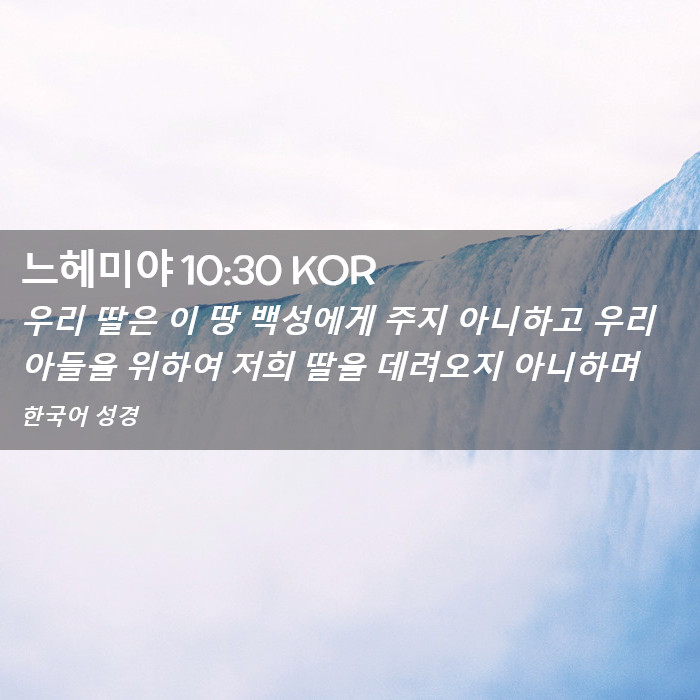 느헤미야 10:30 KOR

우리 딸은 이 땅 백성에게 주지 아니하고 우리 아들을 위하여 저희 딸을 데려오지 아니하며

한국어 성경